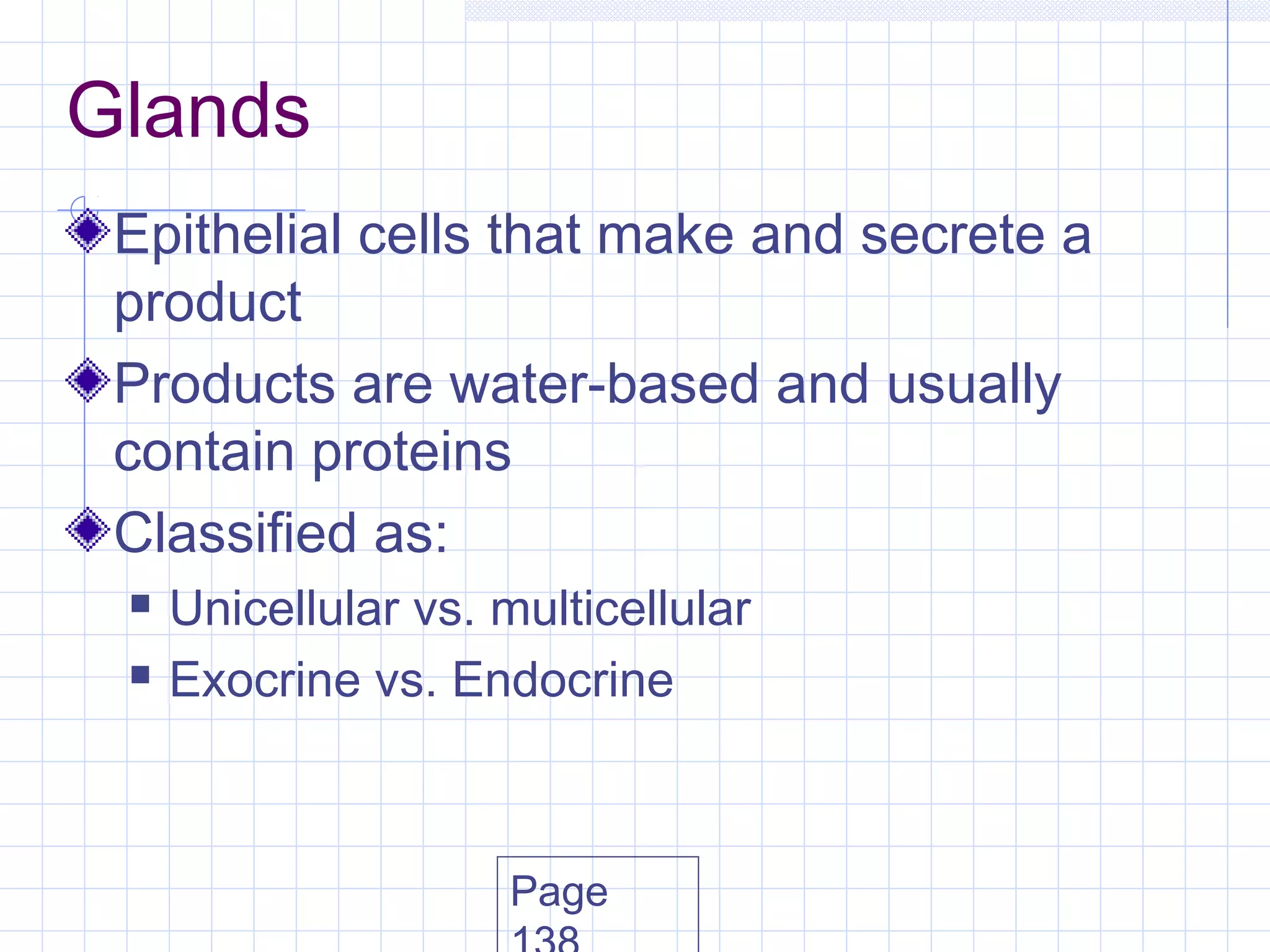 Glands

Epithelial cells that make and secrete a product

Products are water-based and usually contain proteins

Classified as:

Unicellular vs. multicellular

Exocrine vs. Endocrine

Page 138